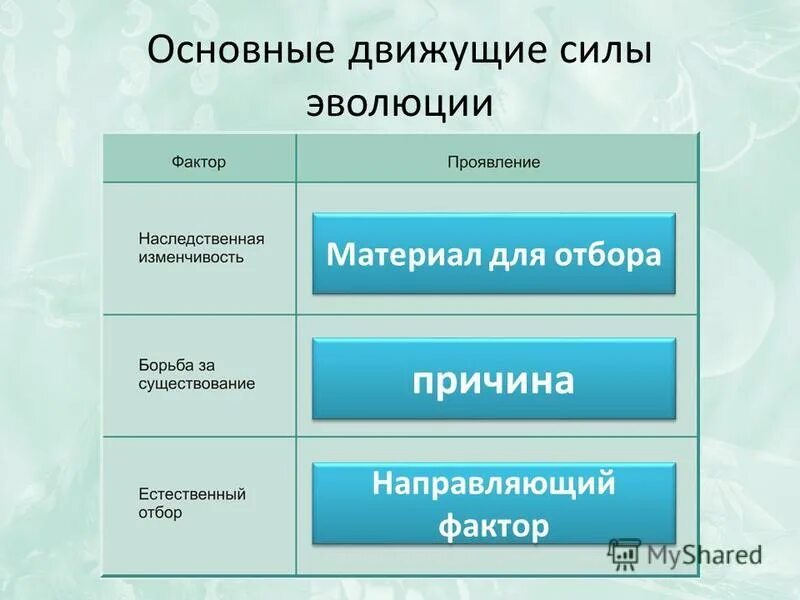 Основные движущие силы эволюции

| Фактор | Проявление |
|---|---|
| Наследственная изменчивость | Материал для отбора |
| Борьба за существование | причина |
| Естественный отбор | Направляющий фактор |

MyShared